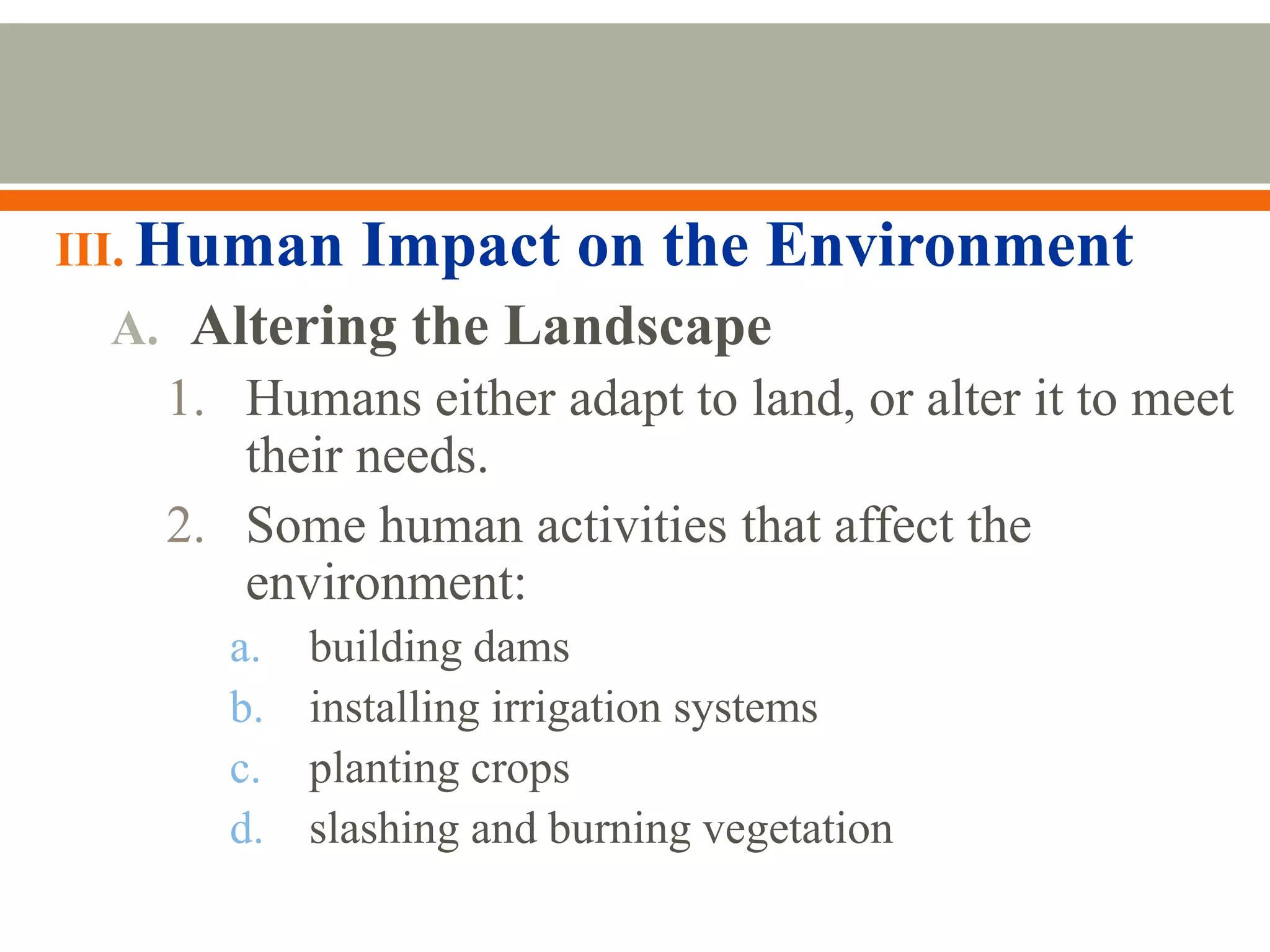 III. Human Impact on the Environment

A. Altering the Landscape

1. Humans either adapt to land, or alter it to meet their needs.

2. Some human activities that affect the environment:

a. building dams

b. installing irrigation systems

c. planting crops

d. slashing and burning vegetation